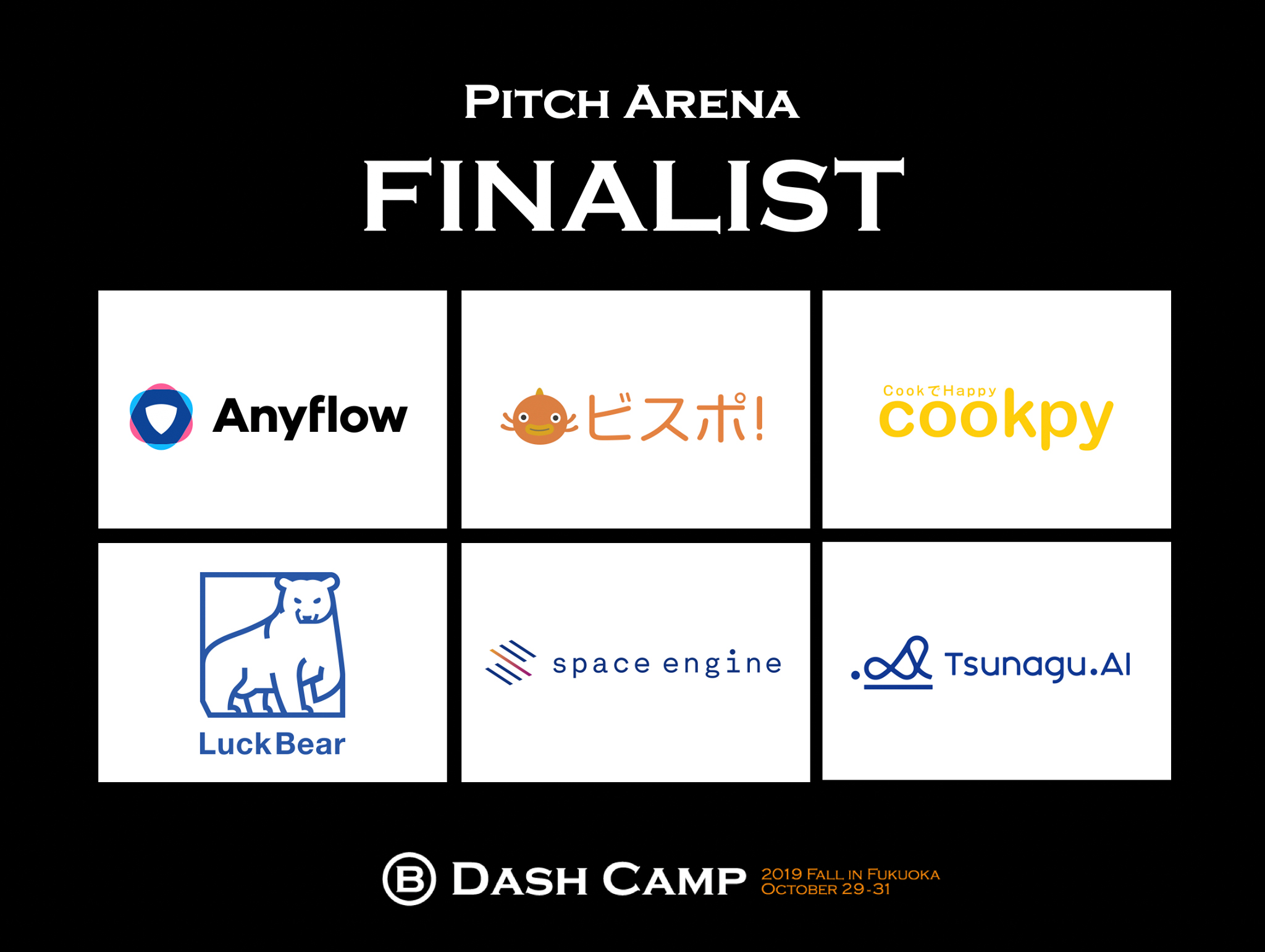 PITCH ARENA
FINALIST

Anyflow

ビスポ!

CookでHappy
cookpy

LuckBear

space engine

Tsunagu.AI

B DASH CAMP 2019 FALL IN FUKUOKA
OCTOBER 29-31